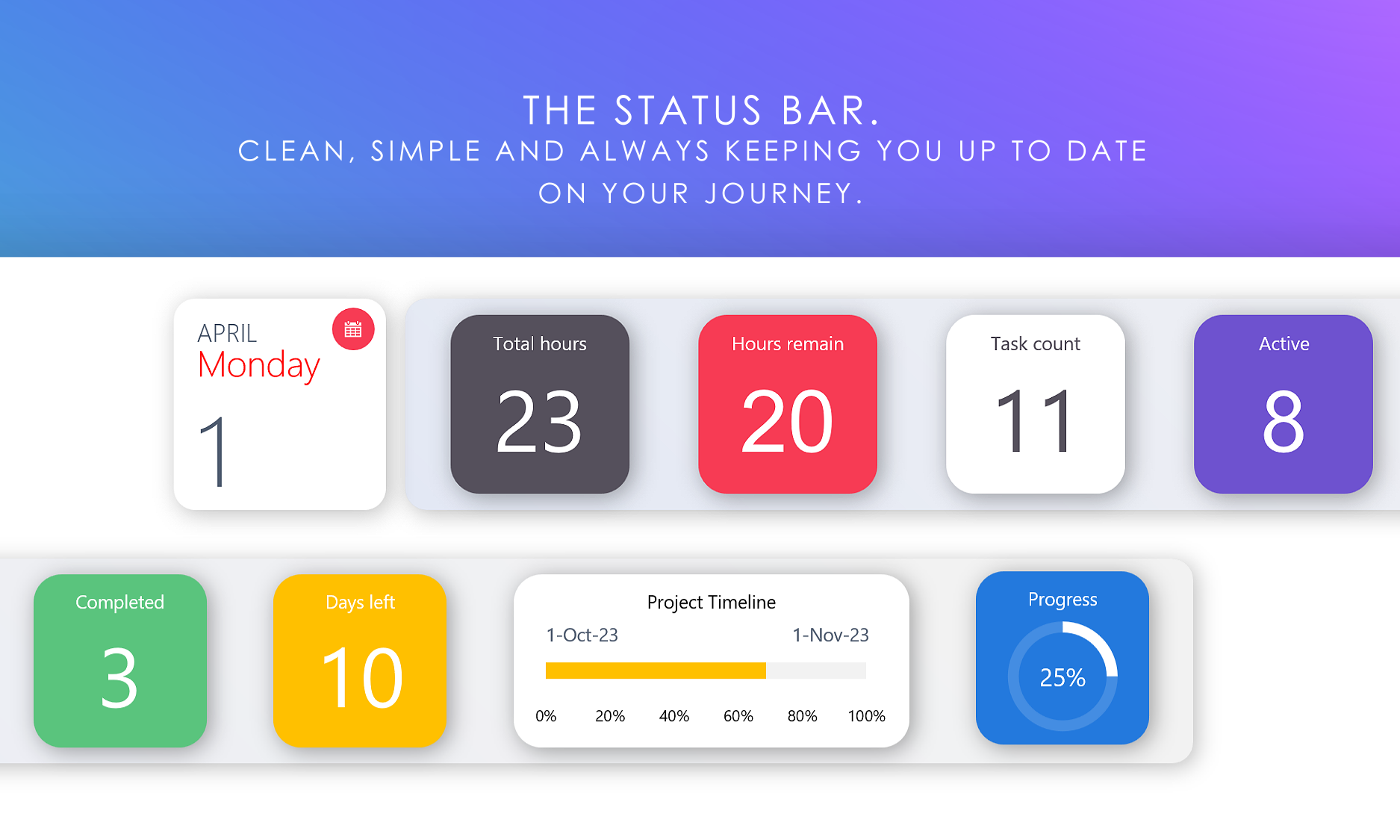 THE STATUS BAR.
CLEAN, SIMPLE AND ALWAYS KEEPING YOU UP TO DATE ON YOUR JOURNEY.

APRIL
Monday
1

Total hours
23

Hours remain
20

Task count
11

Active
8

Completed
3

Days left
10

Project Timeline
1-Oct-23
1-Nov-23
0% 20% 40% 60% 80% 100%

Progress
25%